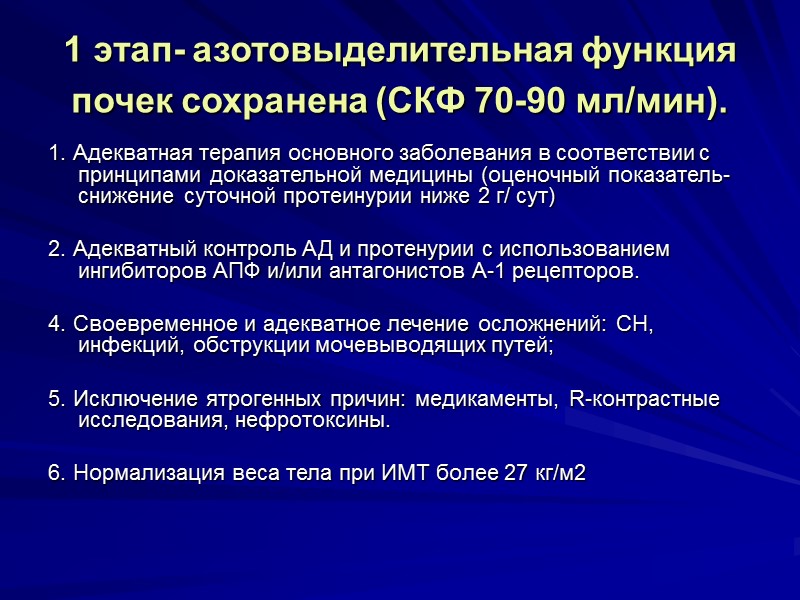 1 этап- азотовыделительная функция почек сохранена (СКФ 70-90 мл/мин).

1. Адекватная терапия основного заболевания в соответствии с принципами доказательной медицины (оценочный показатель- снижение суточной протеинурии ниже 2 г/ сут)

2. Адекватный контроль АД и протенурии с использованием ингибиторов АПФ и/или антагонистов А-1 рецепторов.

4. Своевременное и адекватное лечение осложнений: СН, инфекций, обструкции мочевыводящих путей;

5. Исключение ятрогенных причин: медикаменты, R-контрастные исследования, нефротоксины.

6. Нормализация веса тела при ИМТ более 27 кг/м2